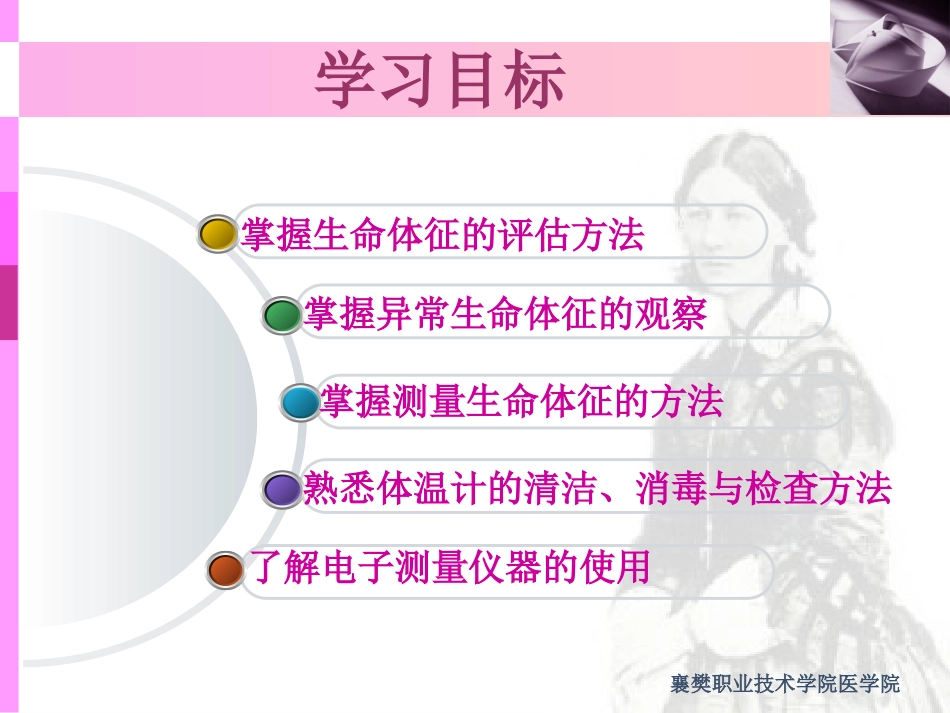 学习目标

掌握生命体征的评估方法

掌握异常生命体征的观察

掌握测量生命体征的方法

熟悉体温计的清洁、消毒与检查方法

了解电子测量仪器的使用

襄樊职业技术学院医学院